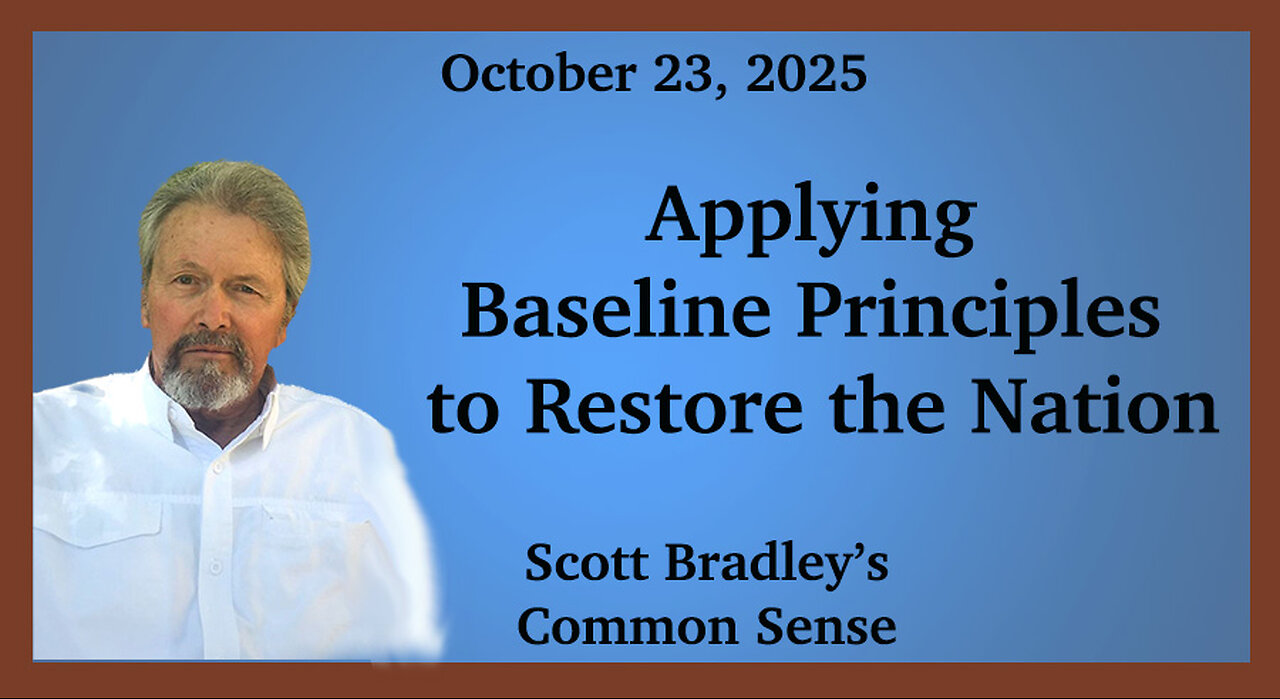 October 23, 2025

Applying
Baseline Principles
to Restore the Nation

Scott Bradley's
Common Sense